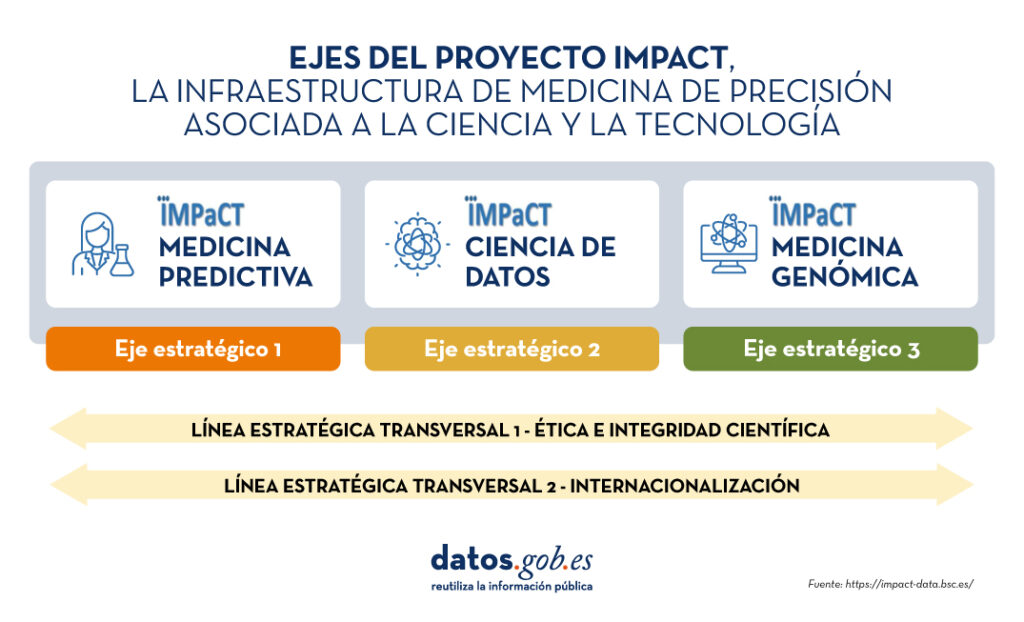 EJES DEL PROYECTO IMPACT, LA INFRAESTRUCTURA DE MEDICINA DE PRECISIÓN ASOCIADA A LA CIENCIA Y LA TECNOLOGÍA

IMPaCT
MEDICINA PREDICTIVA

Eje estratégico 1

IMPaCT
CIENCIA DE DATOS

Eje estratégico 2

IMPaCT
MEDICINA GENÓMICA

Eje estratégico 3

LÍNEA ESTRATÉGICA TRANSVERSAL 1 - ÉTICA E INTEGRIDAD CIENTÍFICA

LÍNEA ESTRATÉGICA TRANSVERSAL 2 - INTERNACIONALIZACIÓN

datos.gob.es
reutiliza la información pública

Fuente: https://impact-data.bsc.es/